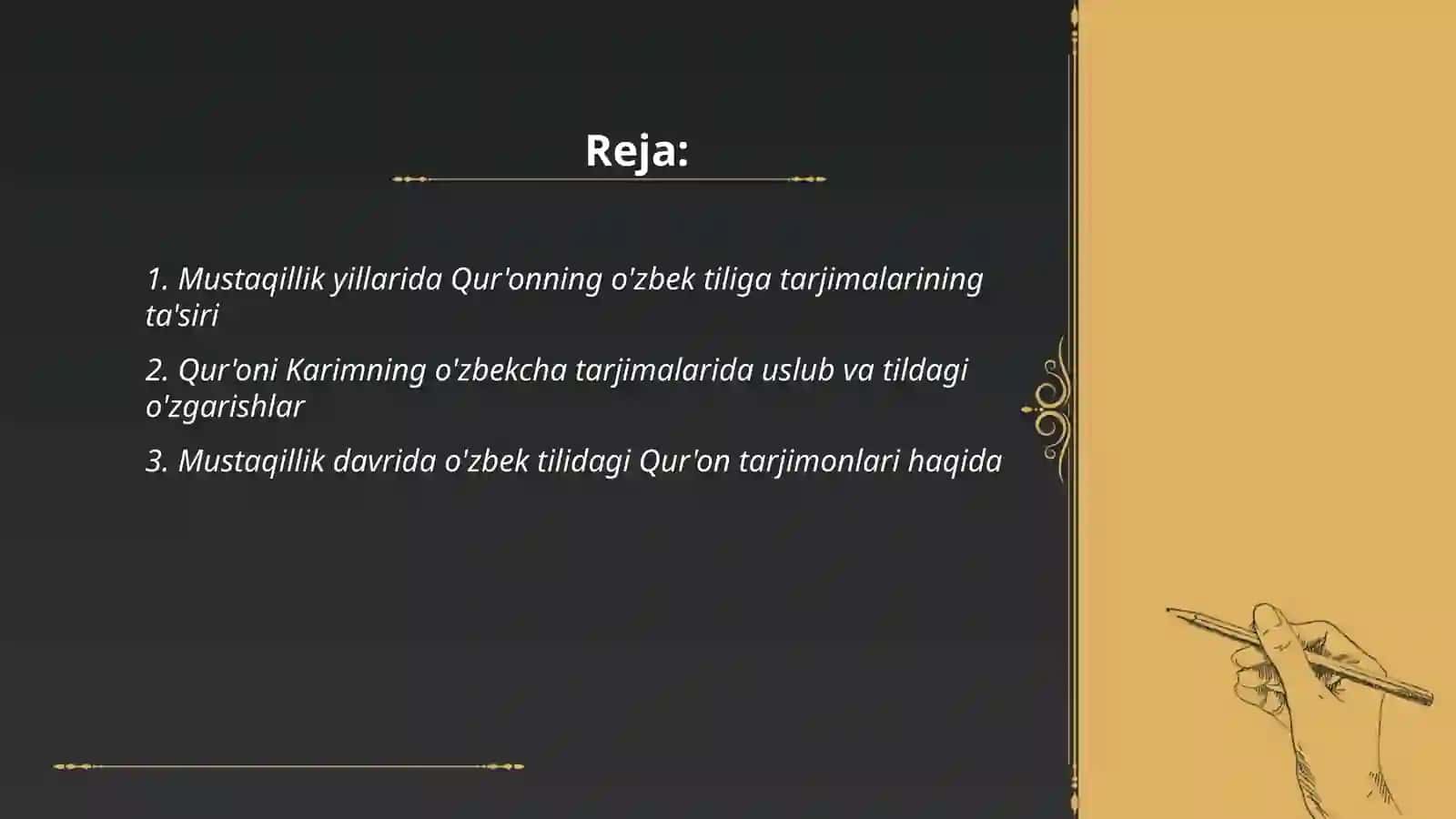 Reja:

1. Mustaqillik yillarida Qur'onning o'zbek tiliga tarjimalarining ta'siri

2. Qur'oni Karimning o'zbekcha tarjimalarida uslub va tildagi o'zgarishlar

3. Mustaqillik davrida o'zbek tilidagi Qur'on tarjimonlari haqida